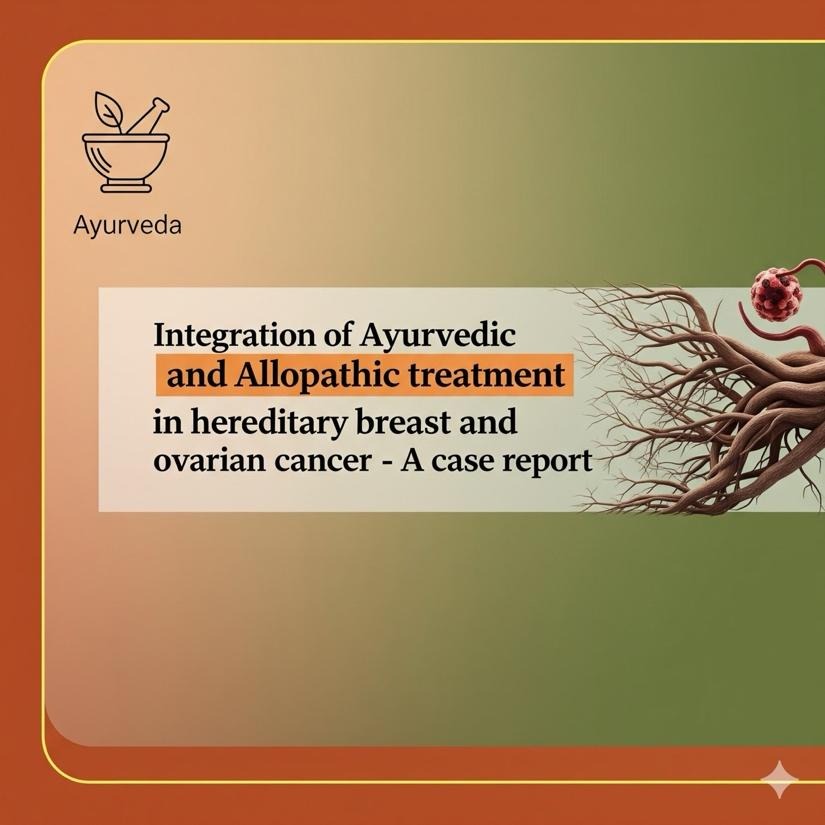 Ayurveda

Integration of Ayurvedic and Allopathic treatment in hereditary breast and ovarian cancer - A case report